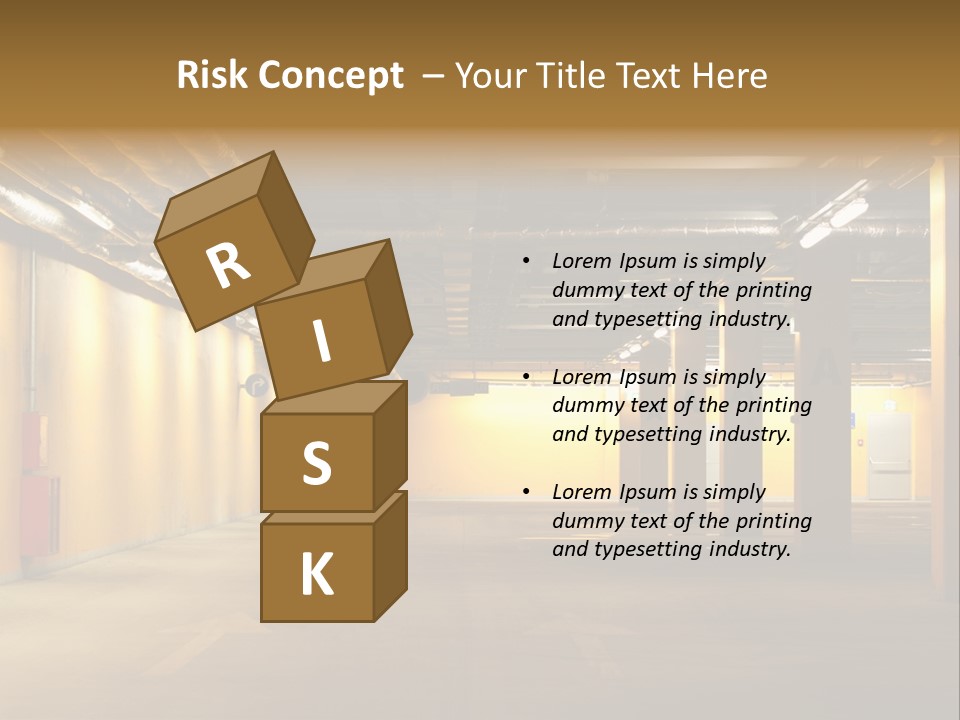 Risk Concept – Your Title Text Here

R
I
S
K

• Lorem Ipsum is simply dummy text of the printing and typesetting industry.

• Lorem Ipsum is simply dummy text of the printing and typesetting industry.

• Lorem Ipsum is simply dummy text of the printing and typesetting industry.